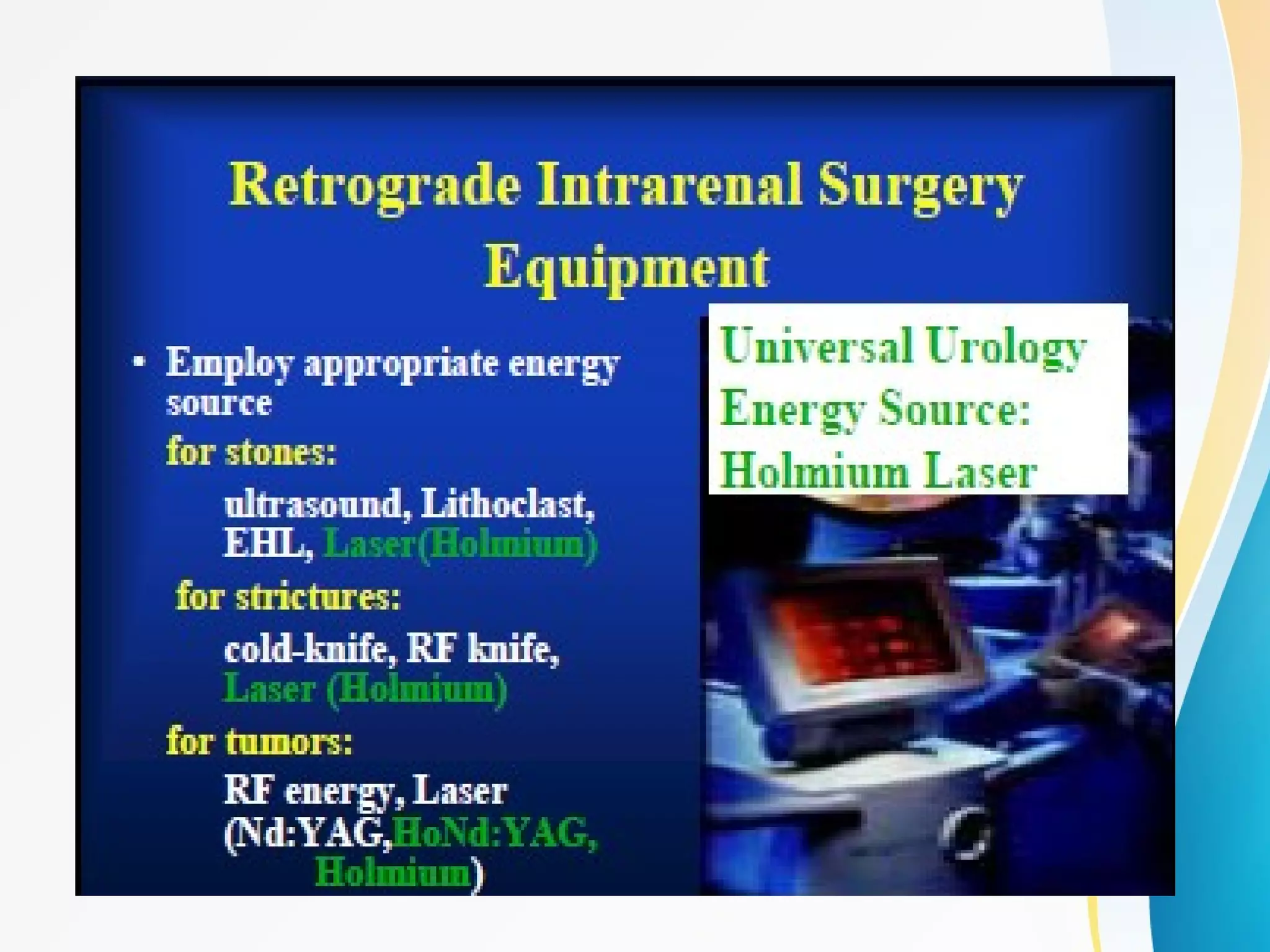 Retrograde Intrarenal Surgery Equipment

• Employ appropriate energy source

for stones:

ultrasound, Lithoclast, EHL, Laser(Holmium)

for strictures:

cold-knife, RF knife, Laser (Holmium)

for tumors:

RF energy, Laser (Nd:YAG,HoNd:YAG, Holmium)

Universal Urology Energy Source: Holmium Laser